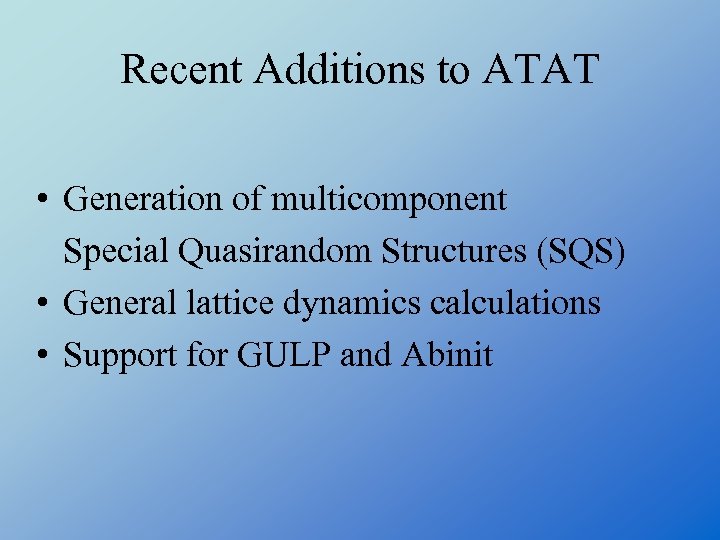 Recent Additions to ATAT

• Generation of multicomponent Special Quasirandom Structures (SQS)
• General lattice dynamics calculations
• Support for GULP and Abinit